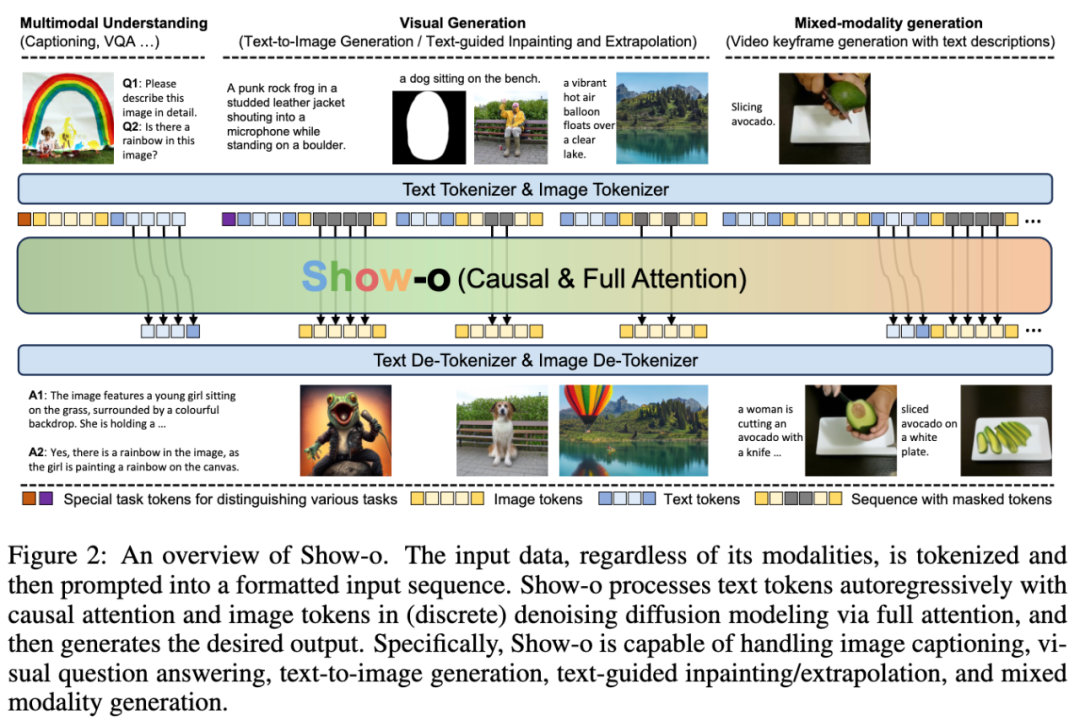 Multimodal Understanding
(Captioning, VQA …)

Visual Generation
(Text-to-Image Generation / Text-guided Inpainting and Extrapolation)

Mixed-modality generation
(Video keyframe generation with text descriptions)

Q1: Please describe this image in detail.
Q2: Is there a rainbow in this image?

A punk rock frog in a studded leather jacket shouting into a microphone while standing on a boulder.

a dog sitting on the bench.

a vibrant hot air balloon floats over a clear lake.

Slicing avocado.

Text Tokenizer & Image Tokenizer

…

Show-o (Causal & Full Attention)

…

Text De-Tokenizer & Image De-Tokenizer

A1: The image features a young girl sitting on the grass, surrounded by a colourful backdrop. She is holding a …

A2: Yes, there is a rainbow in the image, as the girl is painting a rainbow on the canvas.

a woman is cutting an avocado with a knife …

sliced avocado on a white plate.

Special task tokens for distinguishing various tasks  Image tokens  Text tokens  Sequence with masked tokens

Figure 2: An overview of Show-o. The input data, regardless of its modalities, is tokenized and then prompted into a formatted input sequence. Show-o processes text tokens autoregressively with causal attention and image tokens in (discrete) denoising diffusion modeling via full attention, and then generates the desired output. Specifically, Show-o is capable of handling image captioning, visual question answering, text-to-image generation, text-guided inpainting/extrapolation, and mixed modality generation.